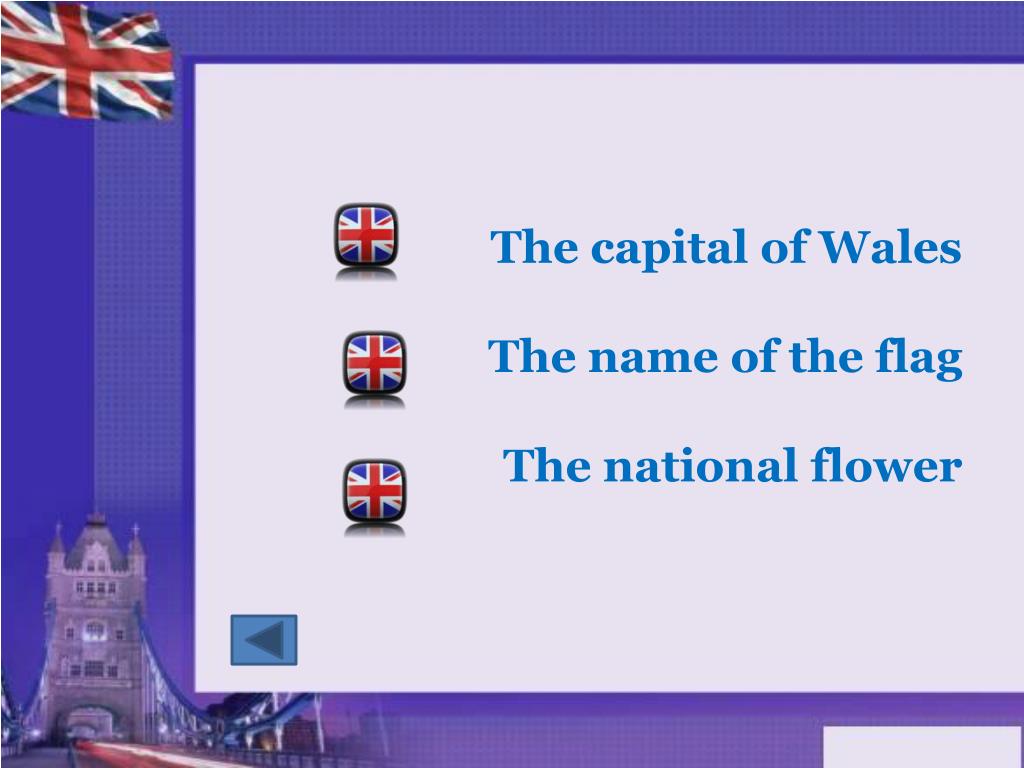 The capital of Wales

The name of the flag

The national flower